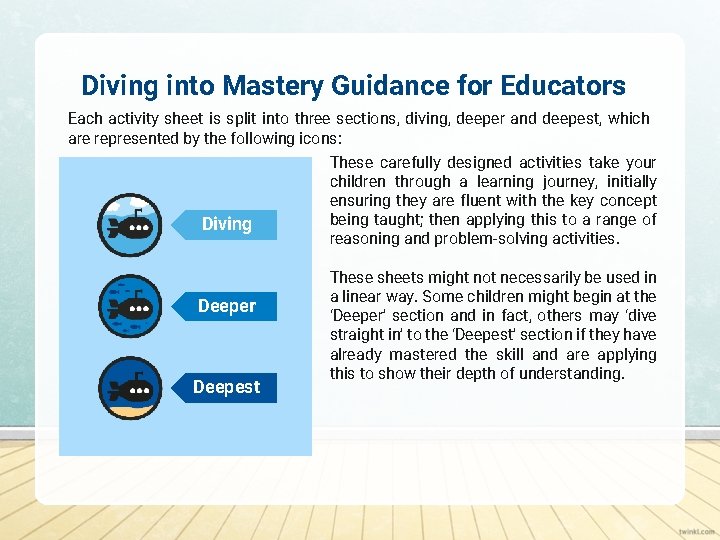 Diving into Mastery Guidance for Educators

Each activity sheet is split into three sections, diving, deeper and deepest, which are represented by the following icons:

Diving

Deeper

Deepest

These carefully designed activities take your children through a learning journey, initially ensuring they are fluent with the key concept being taught; then applying this to a range of reasoning and problem-solving activities.

These sheets might not necessarily be used in a linear way. Some children might begin at the 'Deeper' section and in fact, others may 'dive straight in' to the 'Deepest' section if they have already mastered the skill and are applying this to show their depth of understanding.

twinkl.com